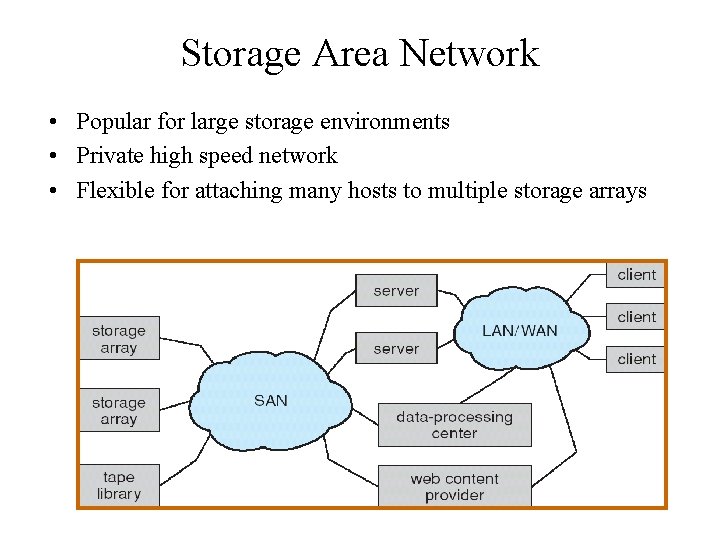 Storage Area Network

• Popular for large storage environments
• Private high speed network
• Flexible for attaching many hosts to multiple storage arrays

storage array
storage array
tape library
SAN
server
server
data-processing center
web content provider
LAN/WAN
client
client
client